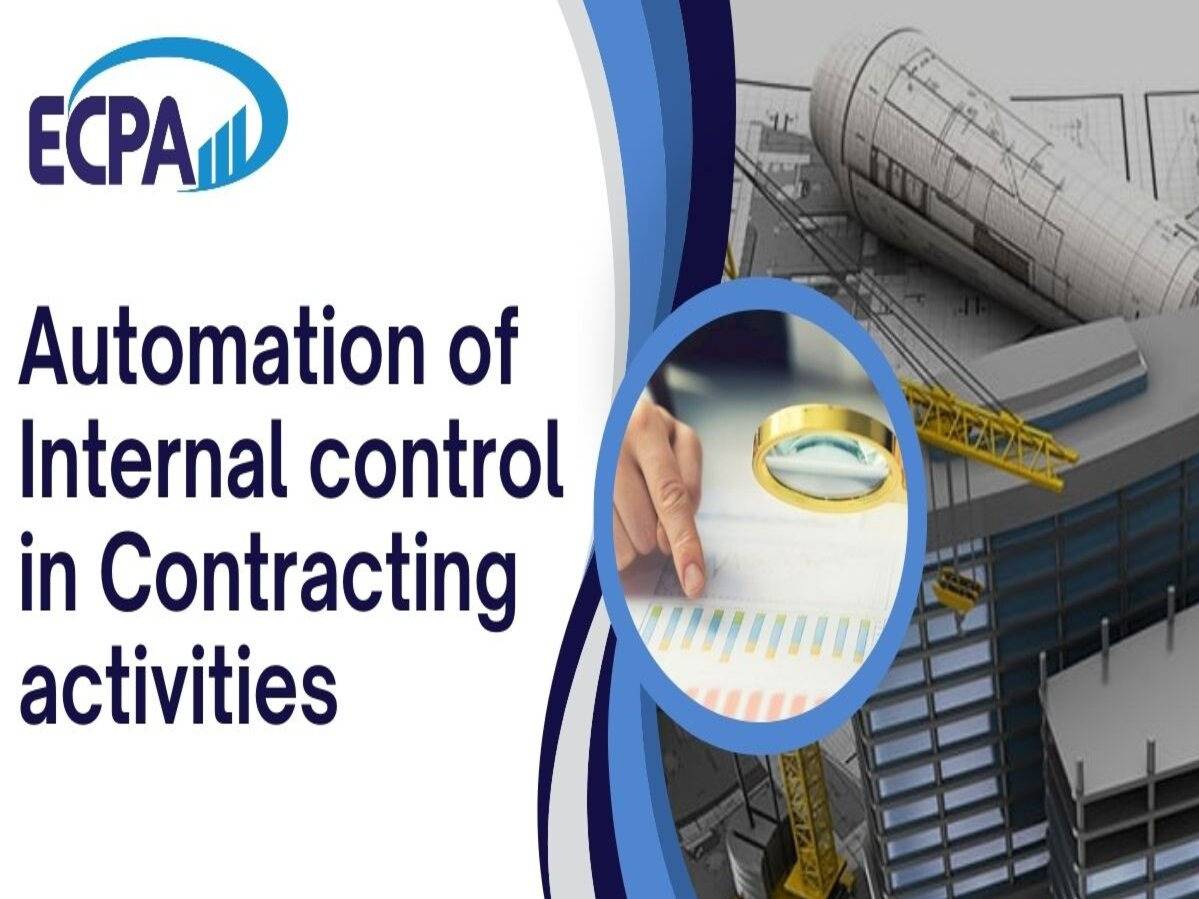 ECPA

Automation of Internal control in Contracting activities